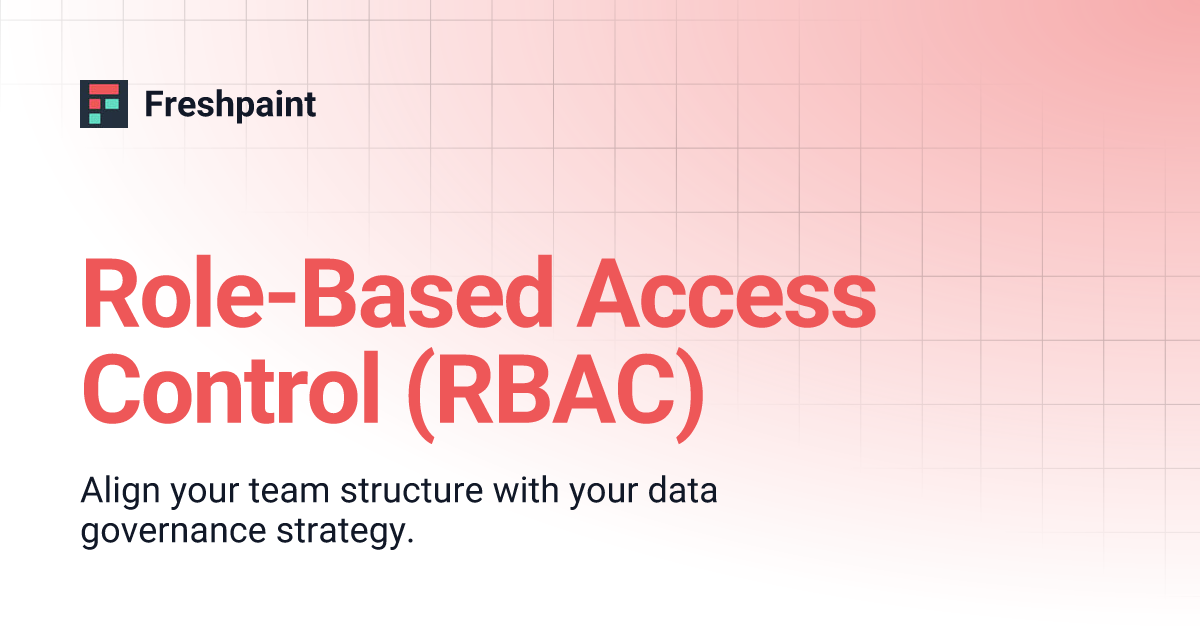 Freshpaint

Role-Based Access Control (RBAC)

Align your team structure with your data governance strategy.